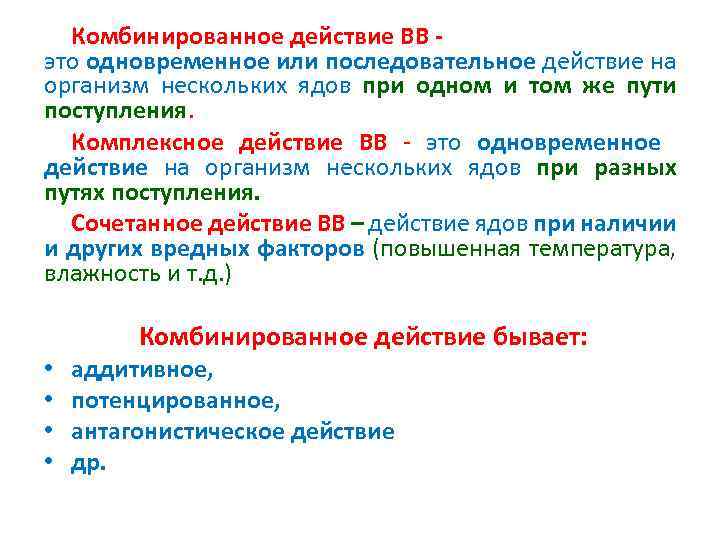 Комбинированное действие ВВ - это одновременное или последовательное действие на организм нескольких ядов при одном и том же пути поступления.

Комплексное действие ВВ - это одновременное действие на организм нескольких ядов при разных путях поступления.

Сочетанное действие ВВ – действие ядов при наличии и других вредных факторов (повышенная температура, влажность и т.д.)

Комбинированное действие бывает:

• аддитивное,
• потенцированное,
• антагонистическое действие
• др.